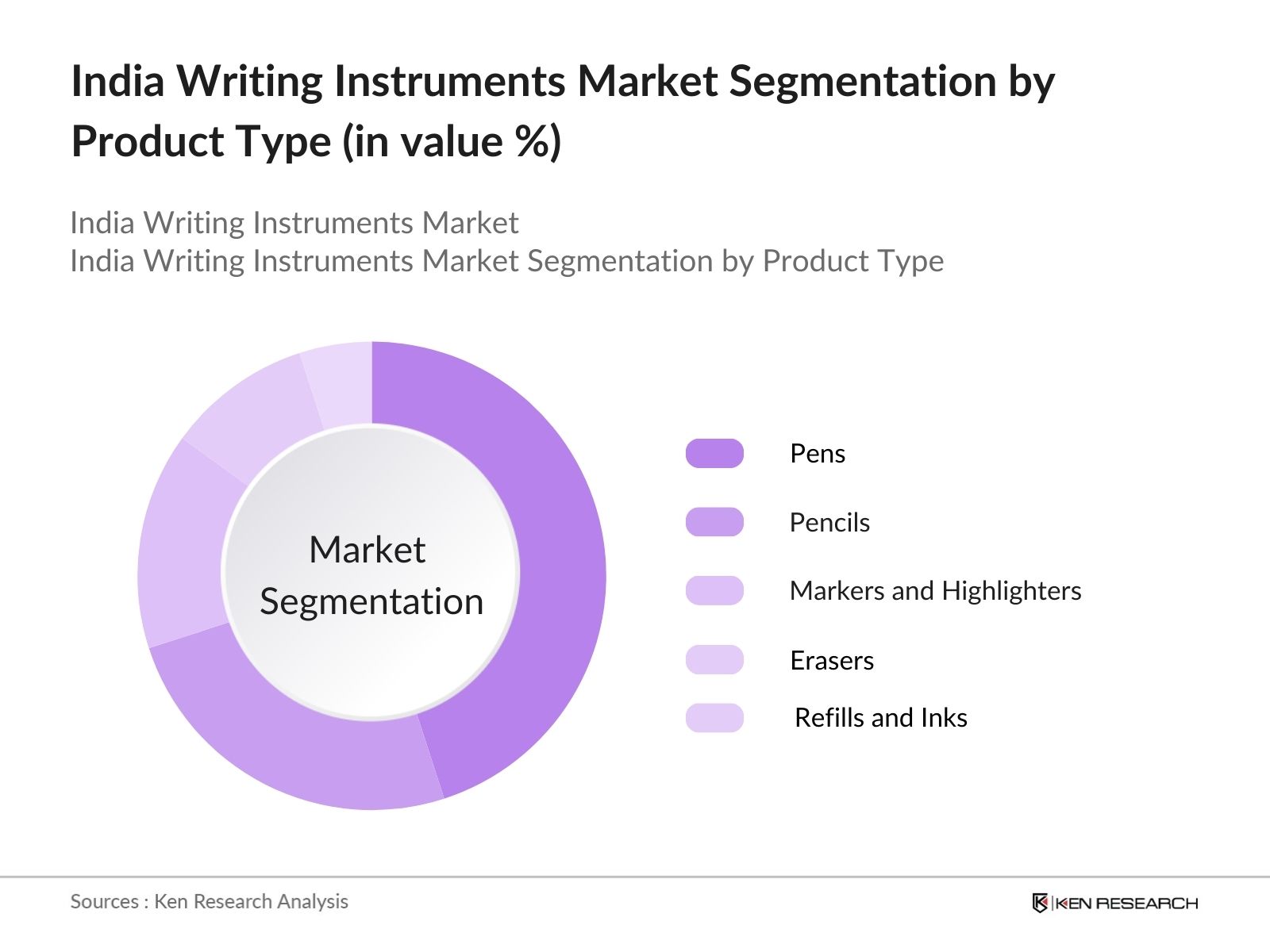 India Writing Instruments Market Segmentation by Product Type (in value %)

India Writing Instruments Market
India Writing Instruments Market Segmentation by Product Type

Market Segmentation

Pens
Pencils
Markers and Highlighters
Erasers
Refills and Inks

Sources : Ken Research Analysis

KEN RESEARCH